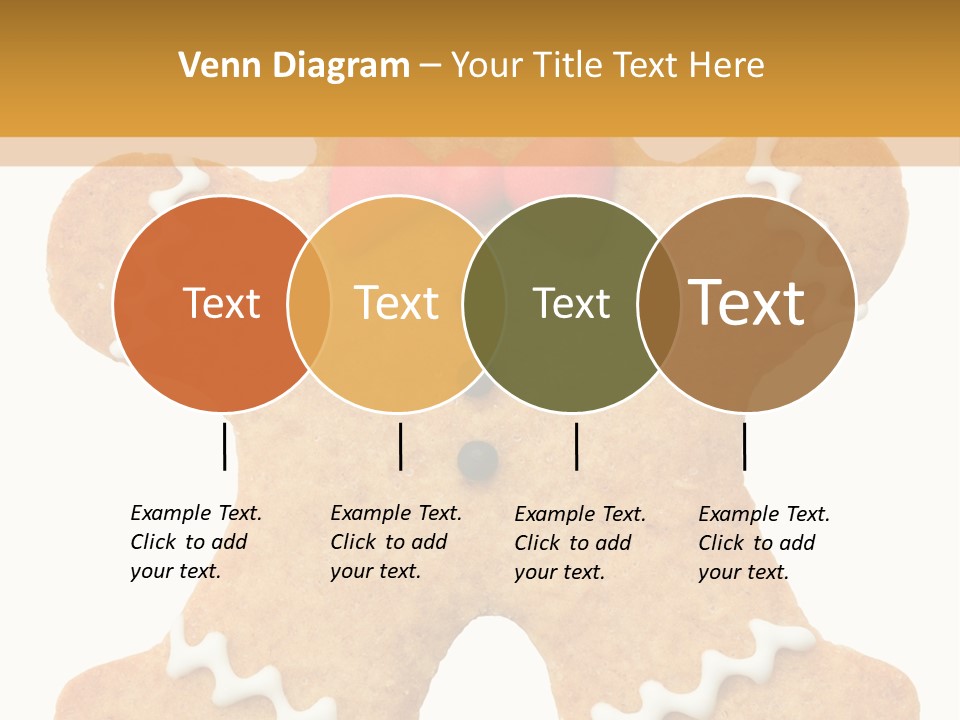 Venn Diagram – Your Title Text Here

Text

Text

Text

Text

Example Text. Click to add your text.

Example Text. Click to add your text.

Example Text. Click to add your text.

Example Text. Click to add your text.